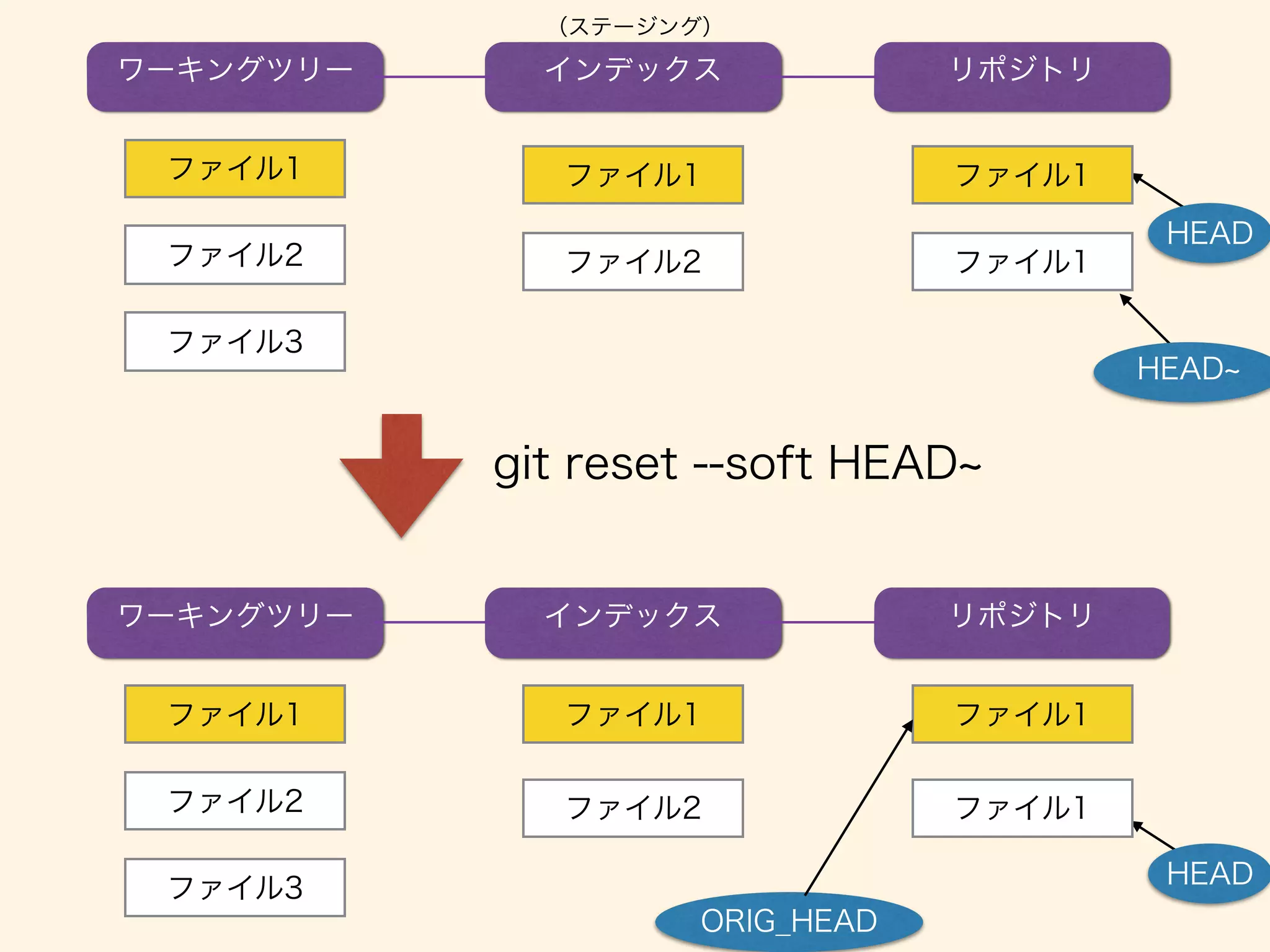 (ステージング)

ワーキングツリー

インデックス

リポジトリ

ファイル1

ファイル2

ファイル3

ファイル1

ファイル2

ファイル1

ファイル1

HEAD

HEAD~

git reset --soft HEAD~

ワーキングツリー

インデックス

リポジトリ

ファイル1

ファイル2

ファイル3

ファイル1

ファイル2

ファイル1

ファイル1

HEAD

ORIG_HEAD